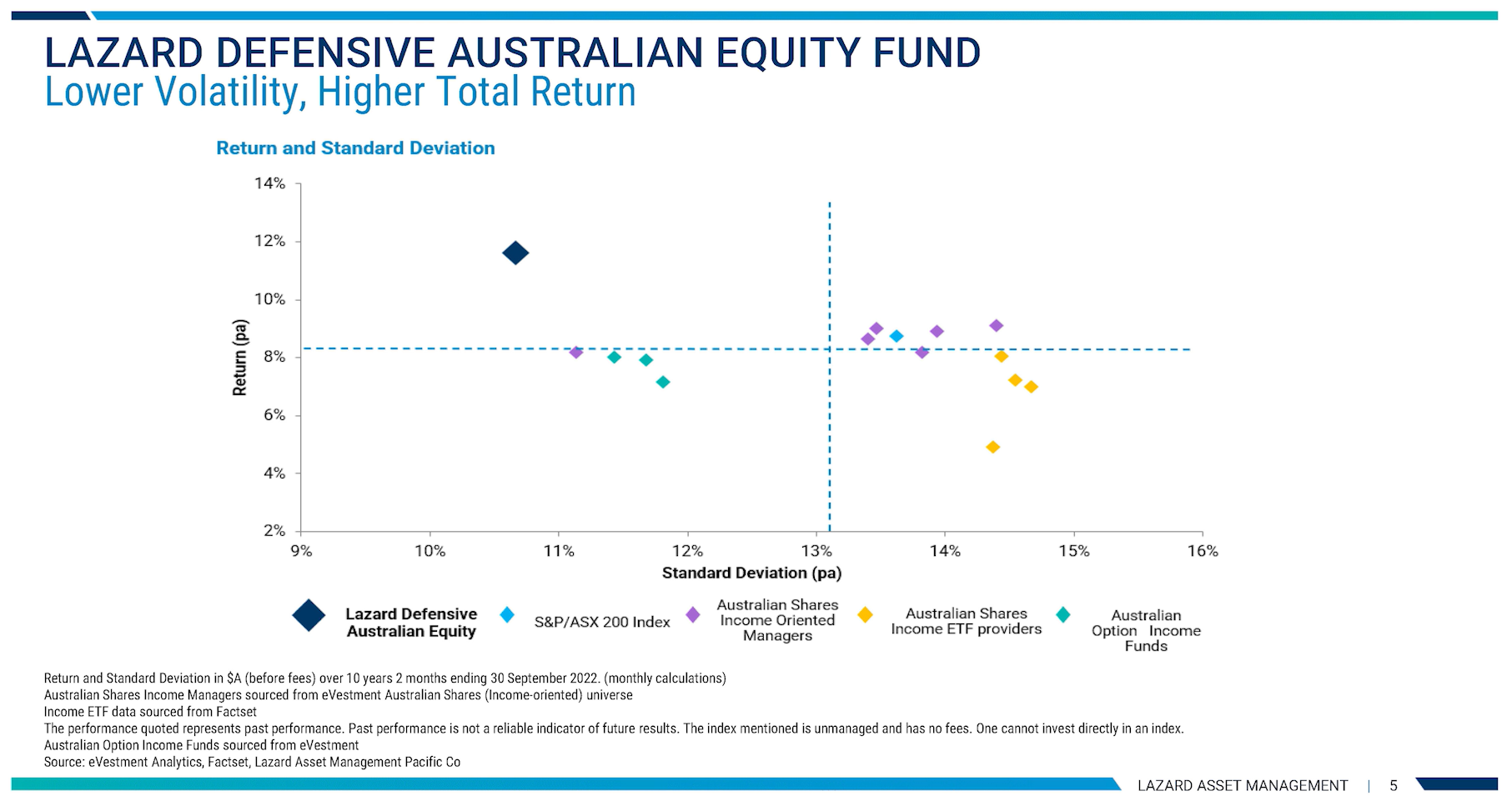 LAZARD DEFENSIVE AUSTRALIAN EQUITY FUND
Lower Volatility, Higher Total Return

Return and Standard Deviation

14%
12%
10%
8%
6%
4%
2%

Return (pa)

9%
10%
11%
12%
13%
14%
15%
16%

Standard Deviation (pa)

Lazard Defensive Australian Equity
S&P/ASX 200 Index
Australian Shares Income Oriented Managers
Australian Shares Income ETF providers
Australian Option Income Funds

Return and Standard Deviation in $A (before fees) over 10 years 2 months ending 30 September 2022. (monthly calculations)
Australian Shares Income Managers sourced from eVestment Australian Shares (Income-oriented) universe
Income ETF data sourced from Factset
The performance quoted represents past performance. Past performance is not a reliable indicator of future results. The index mentioned is unmanaged and has no fees. One cannot invest directly in an index.
Australian Option Income Funds sourced from eVestment
Source: eVestment Analytics, Factset, Lazard Asset Management Pacific Co

LAZARD ASSET MANAGEMENT | 5